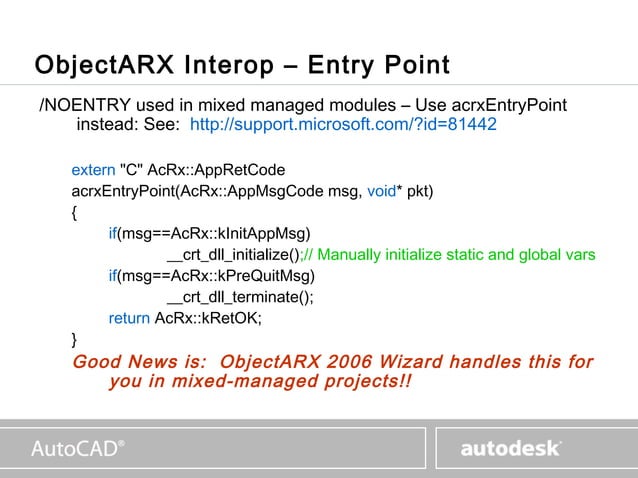 ObjectARX Interop – Entry Point

/NOENTRY used in mixed managed modules – Use acrxEntryPoint instead: See: http://support.microsoft.com/?id=81442

extern "C" AcRx::AppRetCode
acrxEntryPoint(AcRx::AppMsgCode msg, void* pkt)
{
if(msg==AcRx::kInitAppMsg)
__crt_dll_initialize();// Manually initialize static and global vars
if(msg==AcRx::kPreQuitMsg)
__crt_dll_terminate();
return AcRx::kRetOK;
}

Good News is: ObjectARX 2006 Wizard handles this for you in mixed-managed projects!!

AutoCAD®

autodesk®